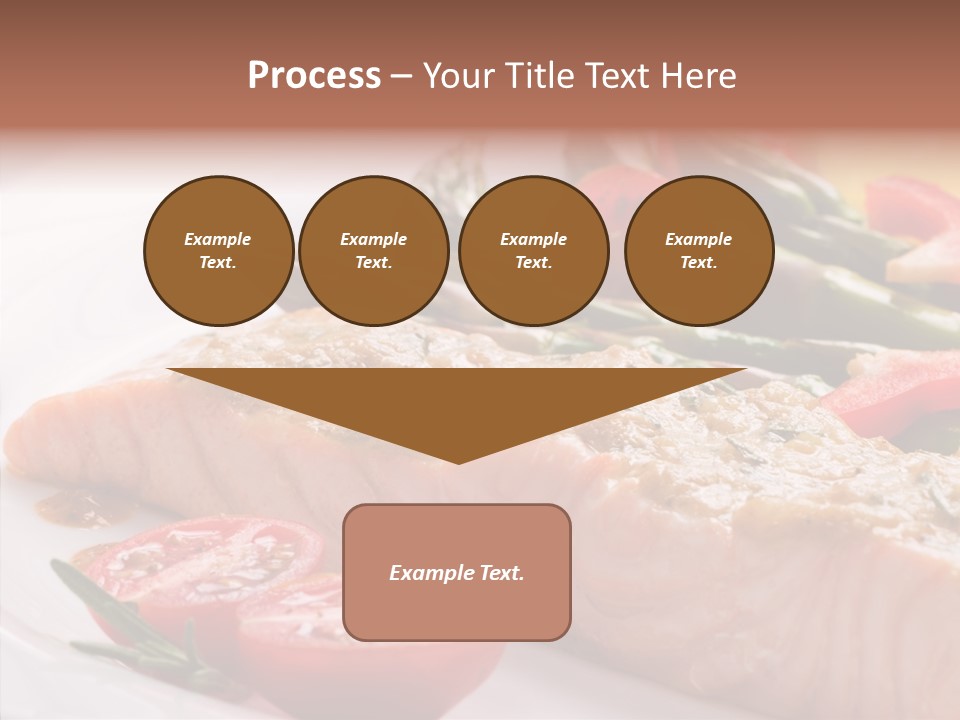 Process – Your Title Text Here

Example Text.

Example Text.

Example Text.

Example Text.

Example Text.